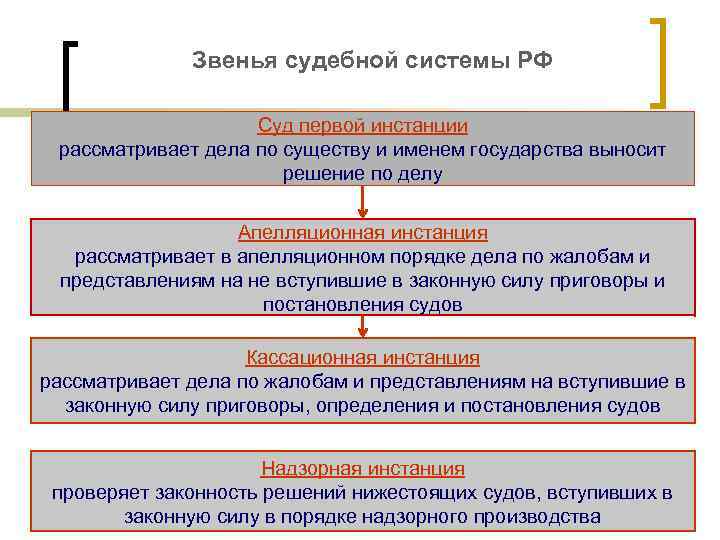 Звенья судебной системы РФ

Суд первой инстанции
рассматривает дела по существу и именем государства выносит решение по делу

Апелляционная инстанция
рассматривает в апелляционном порядке дела по жалобам и представлениям на не вступившие в законную силу приговоры и постановления судов

Кассационная инстанция
рассматривает дела по жалобам и представлениям на вступившие в законную силу приговоры, определения и постановления судов

Надзорная инстанция
проверяет законность решений нижестоящих судов, вступивших в законную силу в порядке надзорного производства